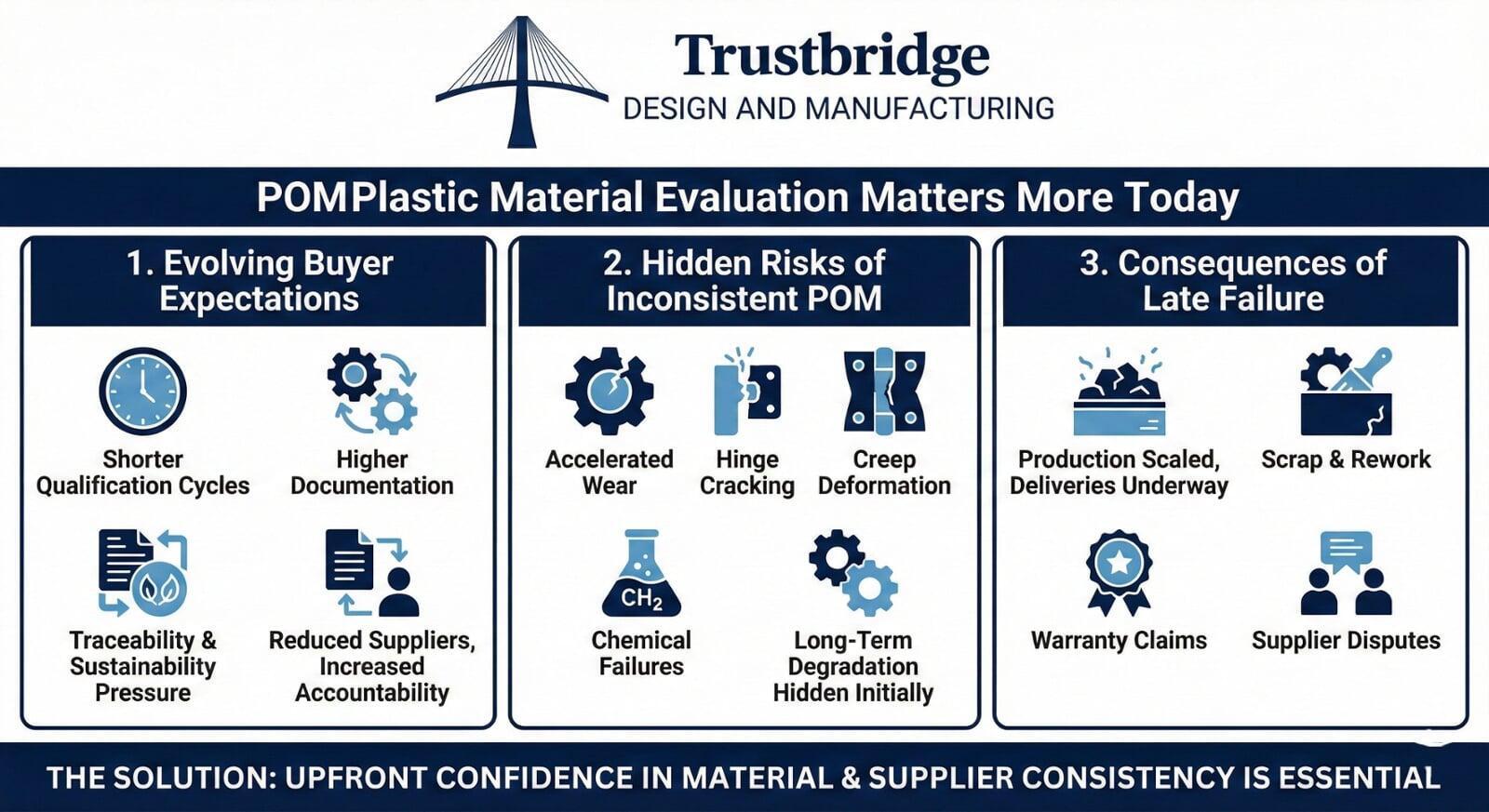 Trustbridge
DESIGN AND MANUFACTURING

POMPlastic Material Evaluation Matters More Today

1. Evolving Buyer Expectations

Shorter Qualification Cycles

Higher Documentation

Traceability & Sustainability Pressure

Reduced Suppliers, Increased Accountability

2. Hidden Risks of Inconsistent POM

Accelerated Wear

Hinge Cracking

Creep Deformation

$CH_2$

Chemical Failures

Long-Term Degradation Hidden Initially

3. Consequences of Late Failure

Production Scaled, Deliveries Underway

Scrap & Rework

Warranty Claims

Supplier Disputes

THE SOLUTION: UPFRONT CONFIDENCE IN MATERIAL & SUPPLIER CONSISTENCY IS ESSENTIAL